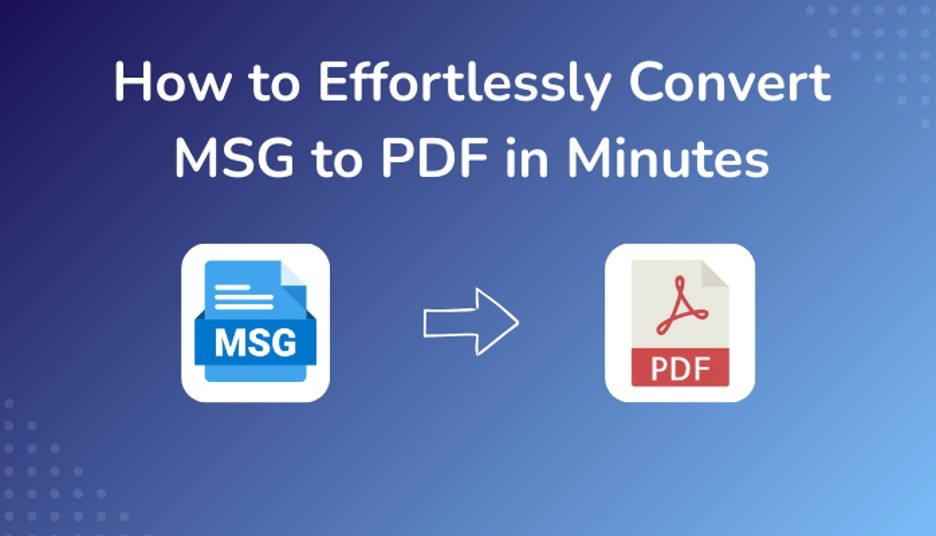 How to Effortlessly Convert MSG to PDF in Minutes

MSG

PDF